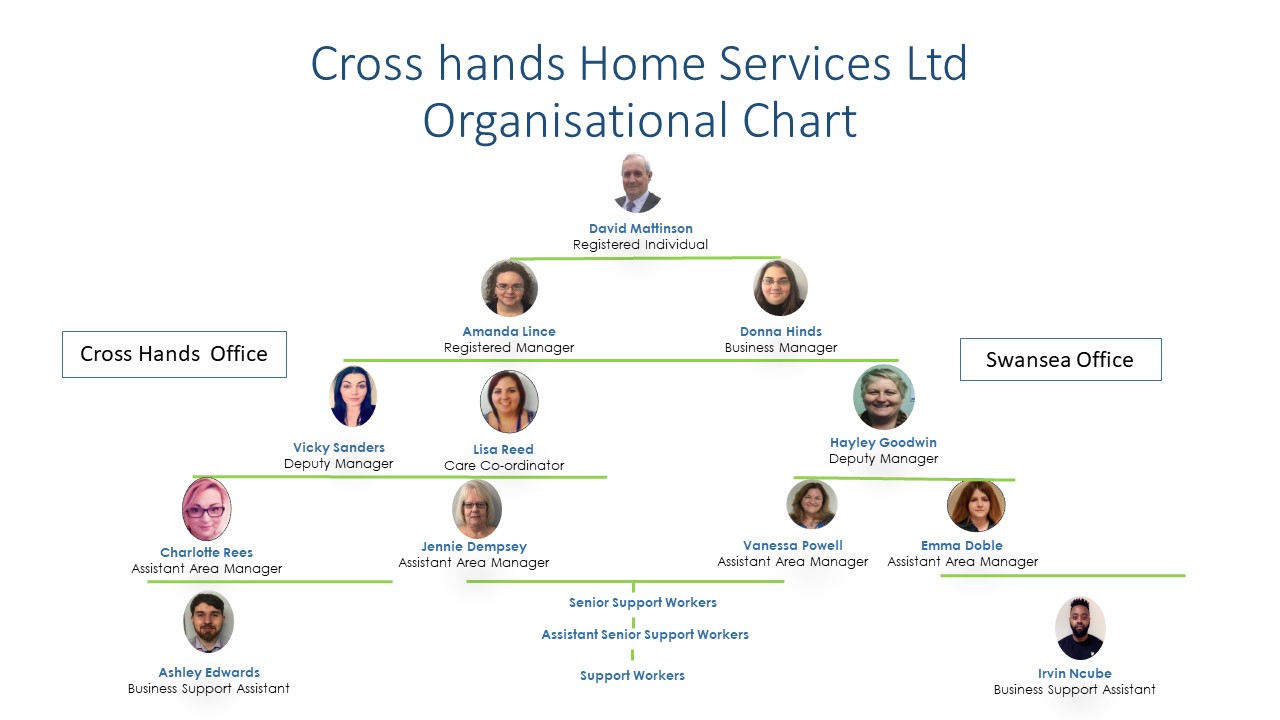 Cross hands Home Services Ltd
Organisational Chart

David Mattinson
Registered Individual

Amanda Lince
Registered Manager

Donna Hinds
Business Manager

Cross Hands Office

Swansea Office

Vicky Sanders
Deputy Manager

Lisa Reed
Care Co-ordinator

Hayley Goodwin
Deputy Manager

Charlotte Rees
Assistant Area Manager

Jennie Dempsey
Assistant Area Manager

Vanessa Powell
Assistant Area Manager

Emma Doble
Assistant Area Manager

Senior Support Workers

Assistant Senior Support Workers

Support Workers

Ashley Edwards
Business Support Assistant

Irvin Ncube
Business Support Assistant